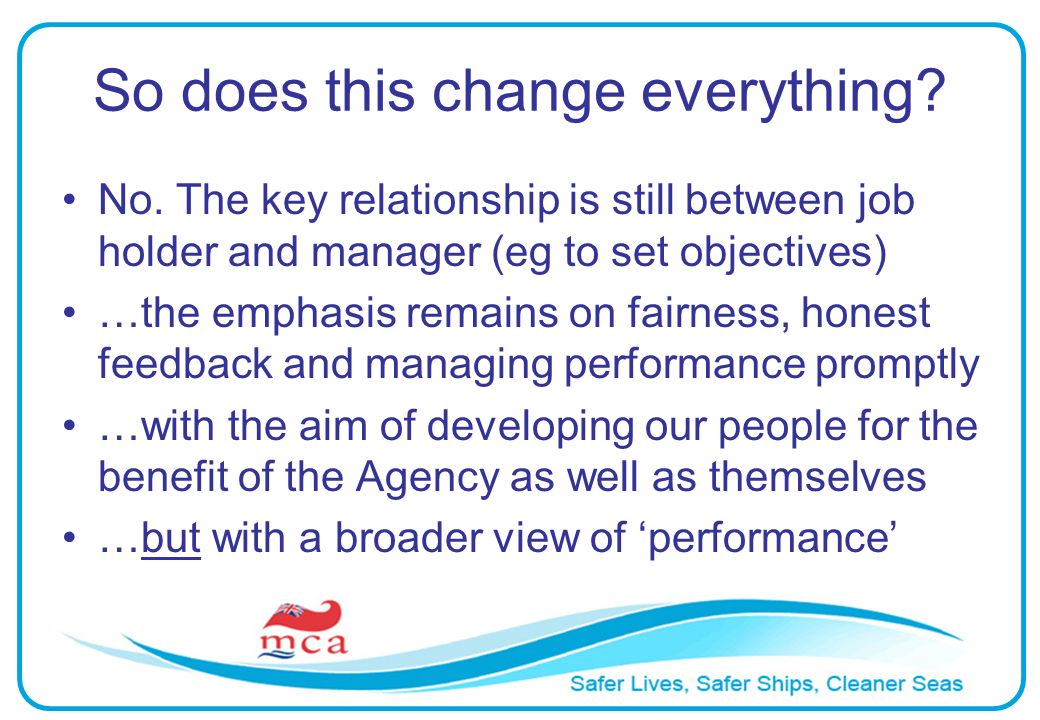 So does this change everything?

• No. The key relationship is still between job holder and manager (eg to set objectives)
• …the emphasis remains on fairness, honest feedback and managing performance promptly
• …with the aim of developing our people for the benefit of the Agency as well as themselves
• …but with a broader view of ‘performance’

mca

Safer Lives, Safer Ships, Cleaner Seas